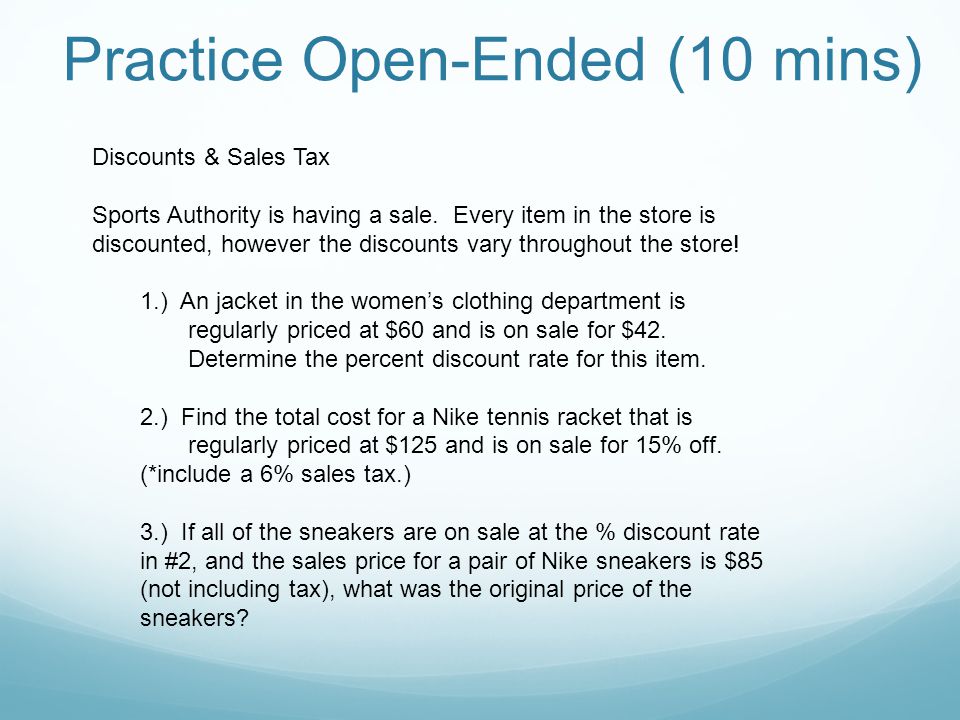 Practice Open-Ended (10 mins)

Discounts & Sales Tax

Sports Authority is having a sale. Every item in the store is discounted, however the discounts vary throughout the store!

1.) An jacket in the women's clothing department is regularly priced at \$60 and is on sale for \$42. Determine the percent discount rate for this item.

2.) Find the total cost for a Nike tennis racket that is regularly priced at \$125 and is on sale for 15% off. (*include a 6% sales tax.)

3.) If all of the sneakers are on sale at the % discount rate in #2, and the sales price for a pair of Nike sneakers is \$85 (not including tax), what was the original price of the sneakers?